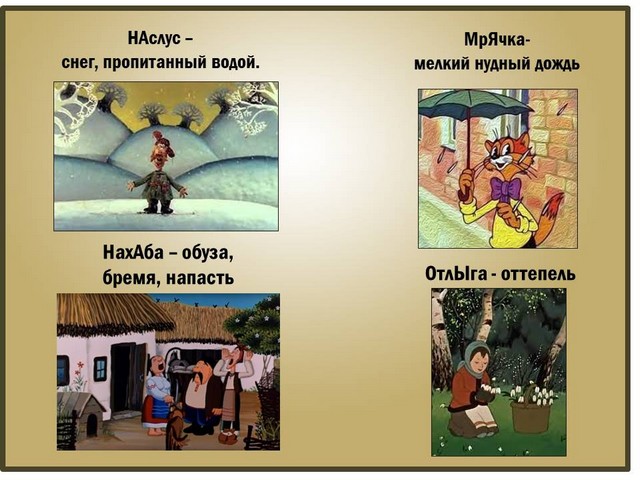 НАслус –
снег, пропитанный водой.

МрЯчка-
мелкий нудный дождь

НахАба – обуза,
бремя, напасть

ОтлЫга - оттепель